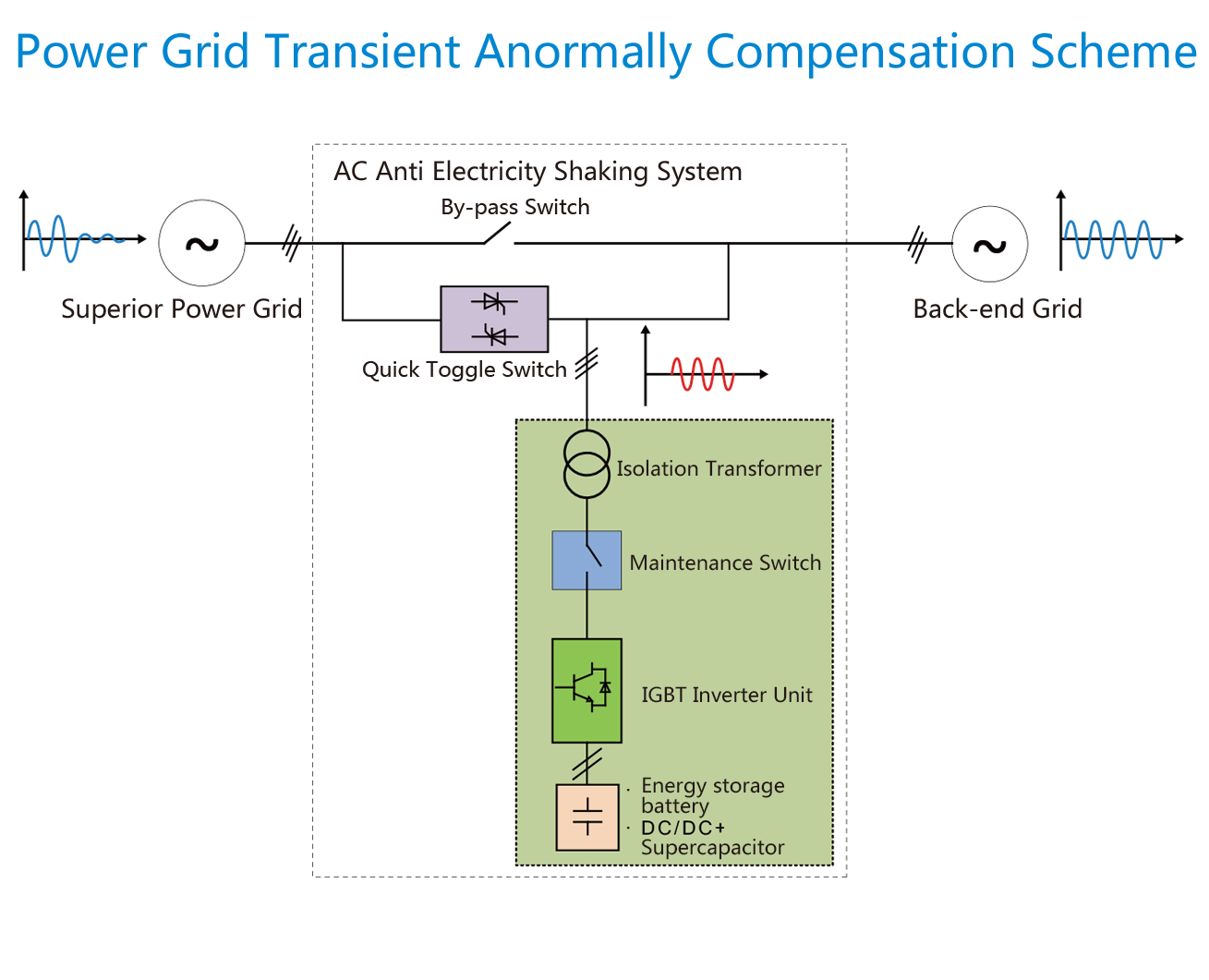 Power Grid Transient Anormally Compensation Scheme

AC Anti Electricity Shaking System

By-pass Switch

Superior Power Grid

Back-end Grid

Quick Toggle Switch

Isolation Transformer

Maintenance Switch

IGBT Inverter Unit

· Energy storage battery
· DC/DC+ Supercapacitor